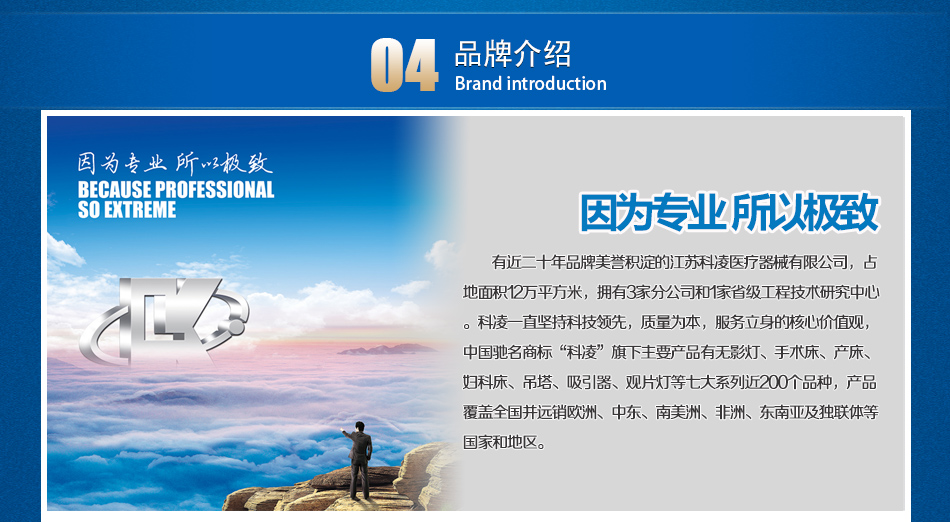 04 品牌介绍
Brand introduction

因为专业 所以极致
BECAUSE PROFESSIONAL
SO EXTREME

因为专业 所以极致

有近二十年品牌美誉积淀的江苏科凌医疗器械有限公司，占地面积12万平方米，拥有3家分公司和1家省级工程技术研究中心。科凌一直坚持科技领先，质量为本，服务立身的核心价值观，中国驰名商标“科凌”旗下主要产品有无影灯、手术床、产床、妇科床、吊塔、吸引器、观片灯等七大系列近200个品种，产品覆盖全国并远销欧洲、中东、南美洲、非洲、东南亚及独联体等国家和地区。